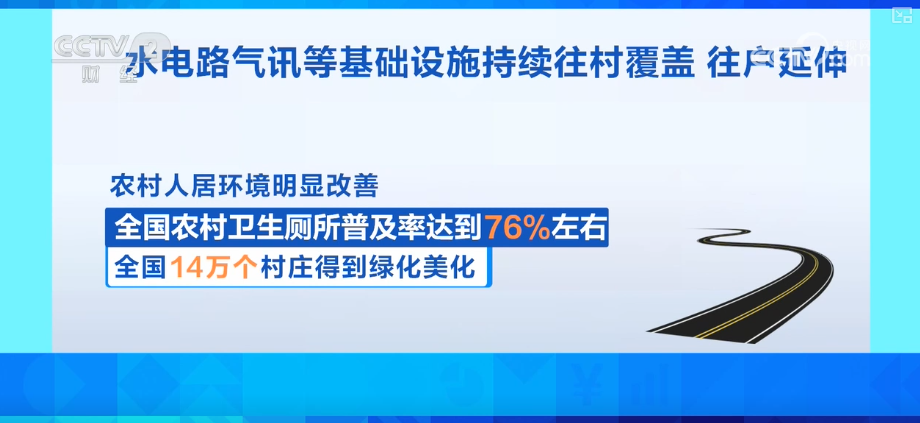 CCTV 财经

水电路气讯等基础设施持续往村覆盖 往户延伸

农村人居环境明显改善

全国农村卫生厕所普及率达到76%左右

全国14万个村庄得到绿化美化